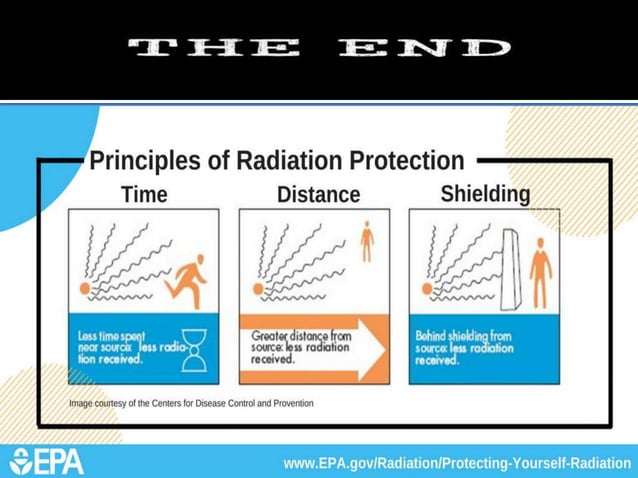 THE END

Principles of Radiation Protection

Time

Less time spent near source: less radiation received.

Distance

Greater distance from source: less radiation received.

Shielding

Behind shielding from source: less radiation received.

Image courtesy of the Centers for Disease Control and Provention

EPA

www.EPA.gov/Radiation/Protecting-Yourself-Radiation